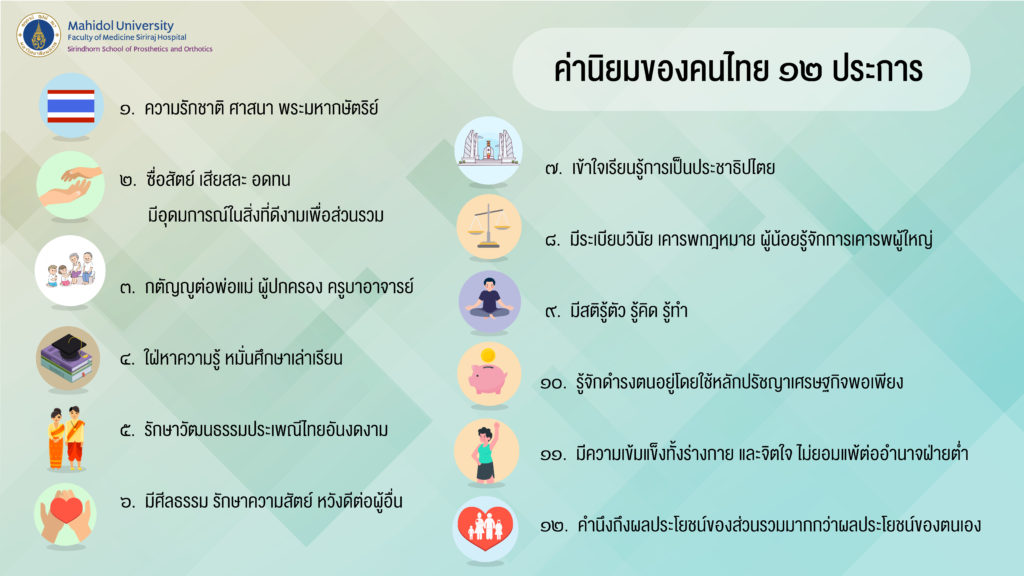 Mahidol University
Faculty of Medicine Siriraj Hospital
Sirindhorn School of Prosthetics and Orthotics

ค่านิยมของคนไทย ๑๒ ประการ

๑. ความรักชาติ ศาสนา พระมหากษัตริย์

๒. ซื่อสัตย์ เสียสละ อดทน มีอุดมการณ์ในสิ่งที่ดีงามเพื่อส่วนรวม

๓. กตัญญูต่อพ่อแม่ ผู้ปกครอง ครูบาอาจารย์

๔. ใฝ่หาความรู้ หมั่นศึกษาเล่าเรียน

๕. รักษาวัฒนธรรมประเพณีไทยอันงดงาม

๖. มีศีลธรรม รักษาความสัตย์ หวังดีต่อผู้อื่น

๗. เข้าใจเรียนรู้การเป็นประชาธิปไตย

๘. มีระเบียบวินัย เคารพกฎหมาย ผู้น้อยรู้จักการเคารพผู้ใหญ่

๙. มีสติรู้ตัว รู้คิด รู้ทำ

๑๐. รู้จักดำรงตนอยู่โดยใช้หลักปรัชญาเศรษฐกิจพอเพียง

๑๑. มีความเข้มแข็งทั้งร่างกาย และจิตใจ ไม่ยอมแพ้ต่ออำนาจฝ่ายต่ำ

๑๒. คำนึงถึงผลประโยชน์ของส่วนรวมมากกว่าผลประโยชน์ของตนเอง